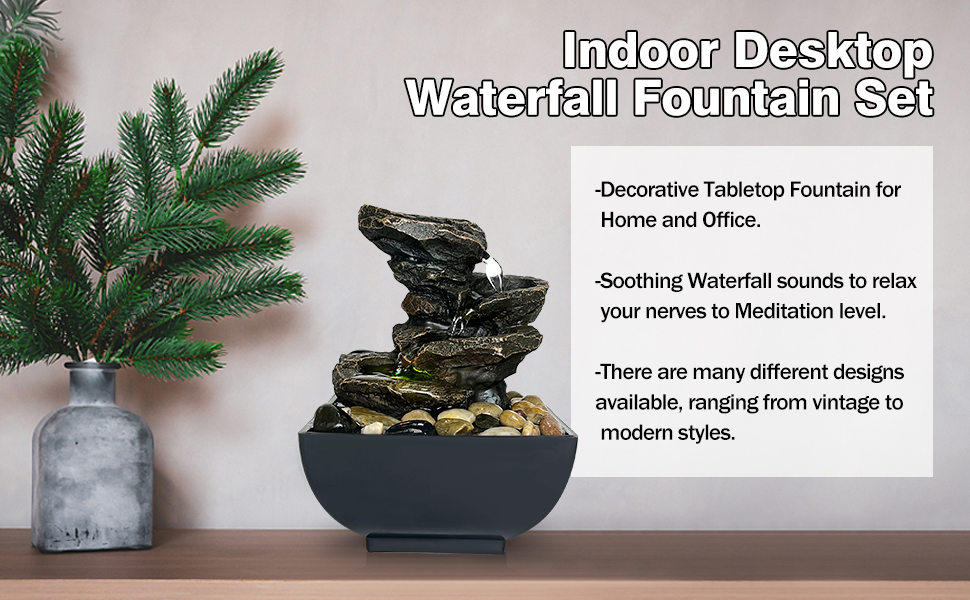 Indoor Desktop Waterfall Fountain Set

-Decorative Tabletop Fountain for Home and Office.

-Soothing Waterfall sounds to relax your nerves to Meditation level.

-There are many different designs available, ranging from vintage to modern styles.